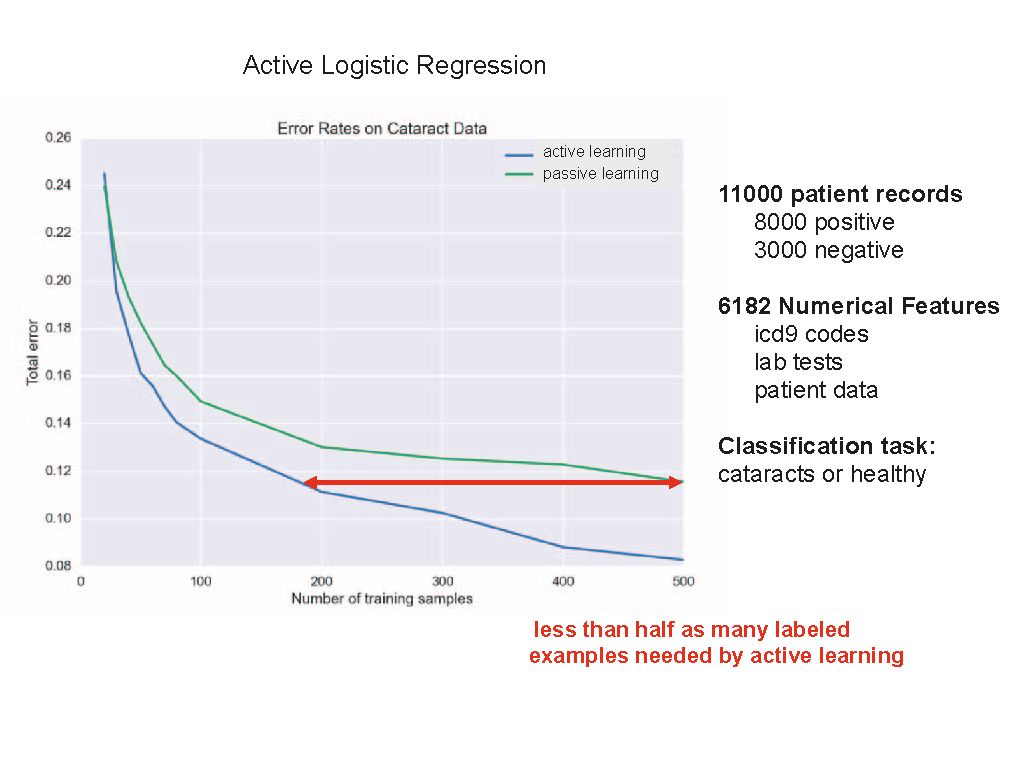 Active Logistic Regression

Error Rates on Cataract Data

active learning
passive learning

Total error

0.26
0.24
0.22
0.20
0.18
0.16
0.14
0.12
0.10
0.08

0
100
200
300
400
500

Number of training samples

11000 patient records
8000 positive
3000 negative

6182 Numerical Features
icd9 codes
lab tests
patient data

Classification task:
cataracts or healthy

less than half as many labeled examples needed by active learning